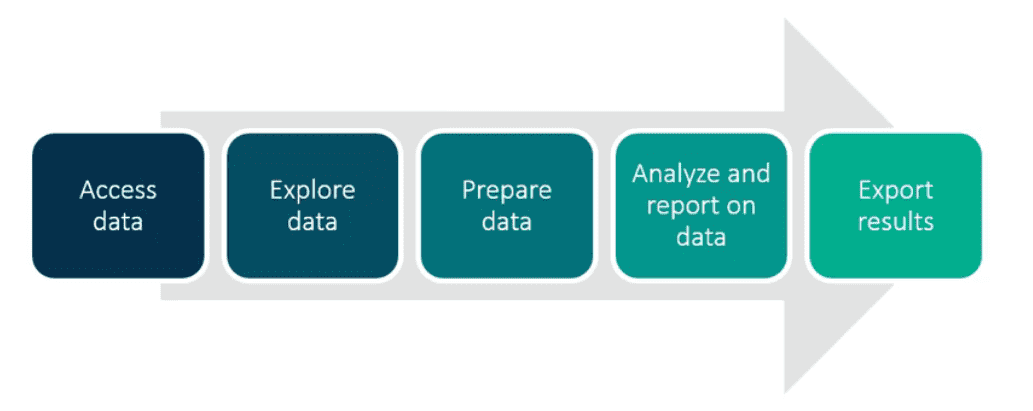 Access data

Explore data

Prepare data

Analyze and report on data

Export results